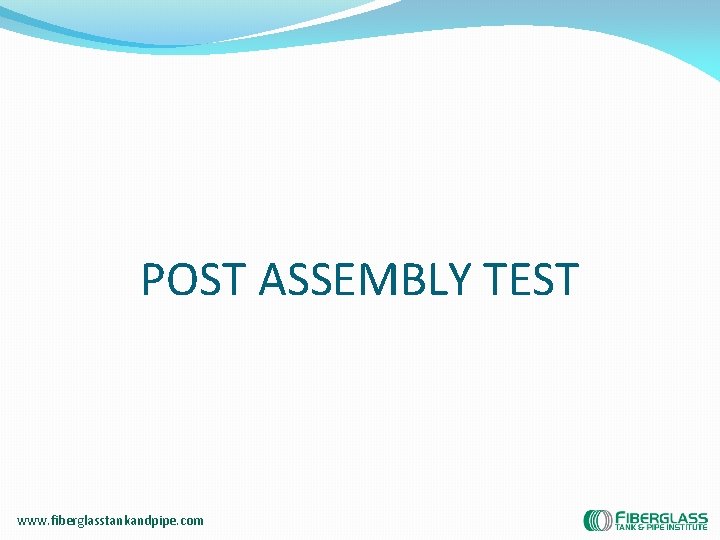 POST ASSEMBLY TEST

www.fiberglasstankandpipe.com

FIBERGLASS
TANK & PIPE INSTITUTE